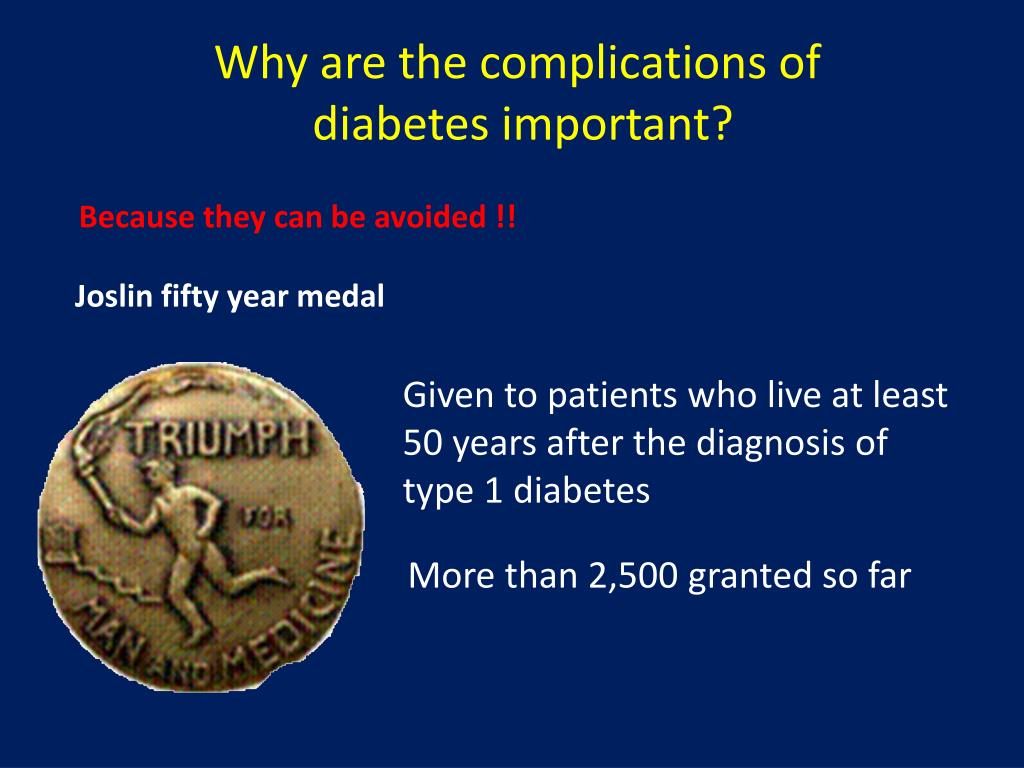 Why are the complications of diabetes important?

Because they can be avoided !!

Joslin fifty year medal

TRIUMPH FOR MAN AND MEDICINE

Given to patients who live at least 50 years after the diagnosis of type 1 diabetes

More than 2,500 granted so far